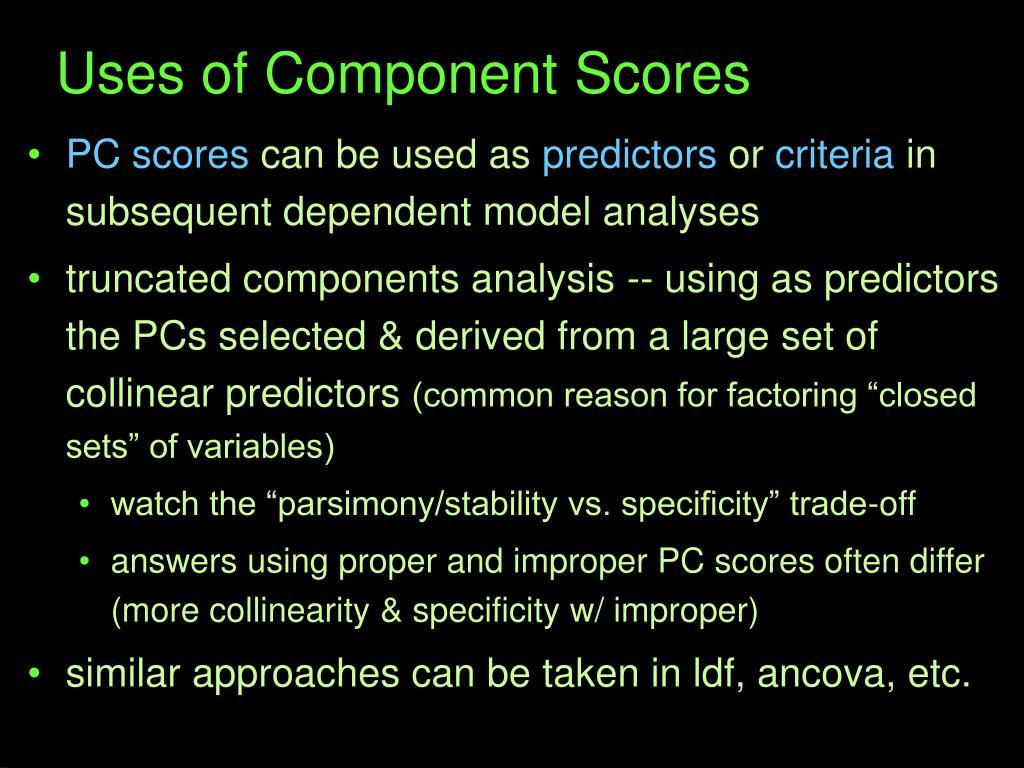 Uses of Component Scores

• PC scores can be used as predictors or criteria in subsequent dependent model analyses

• truncated components analysis -- using as predictors the PCs selected & derived from a large set of collinear predictors (common reason for factoring “closed sets” of variables)

  • watch the “parsimony/stability vs. specificity” trade-off

  • answers using proper and improper PC scores often differ (more collinearity & specificity w/ improper)

• similar approaches can be taken in ldf, ancova, etc.